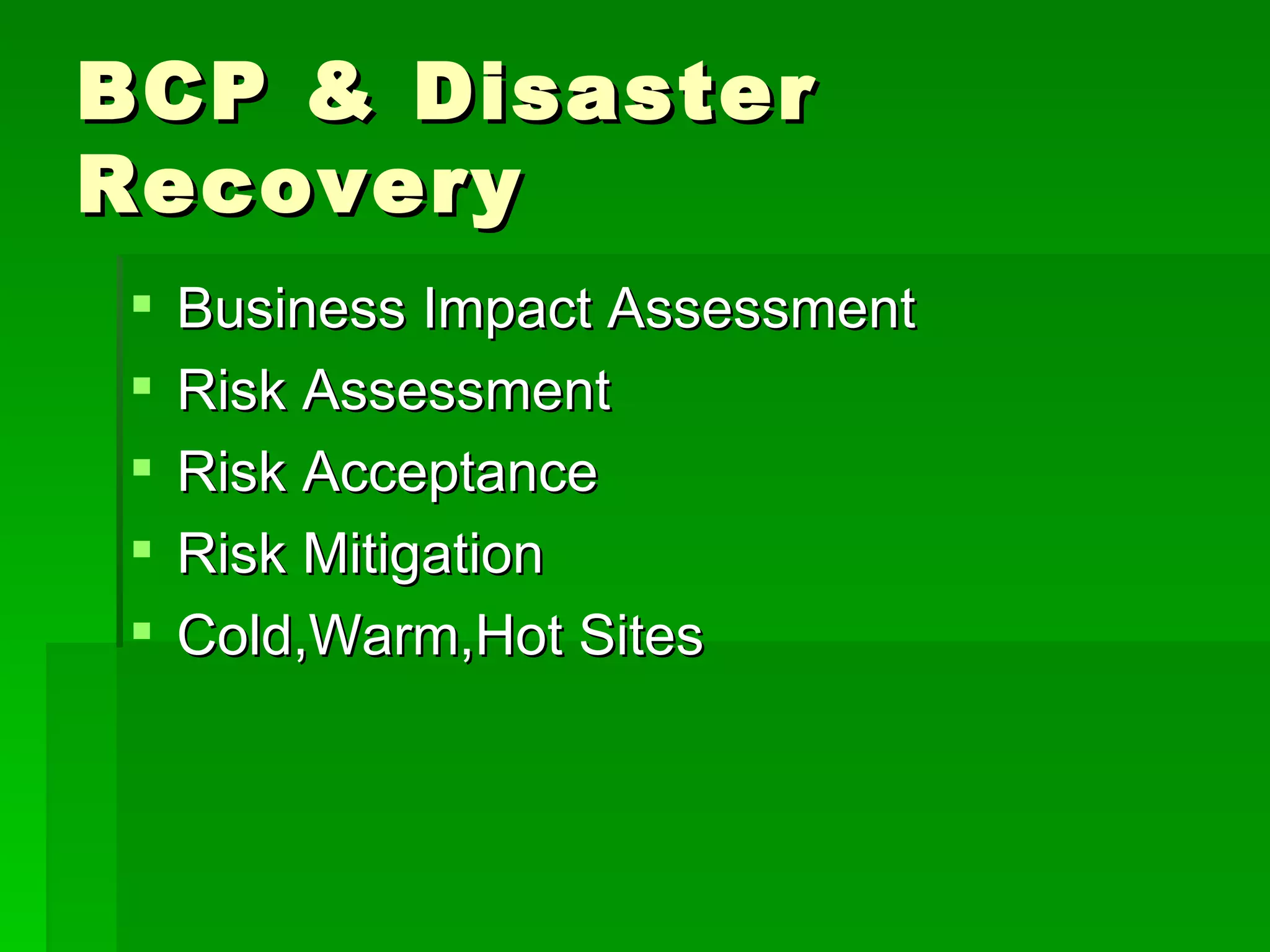 BCP & Disaster Recovery

- Business Impact Assessment
- Risk Assessment
- Risk Acceptance
- Risk Mitigation
- Cold,Warm,Hot Sites